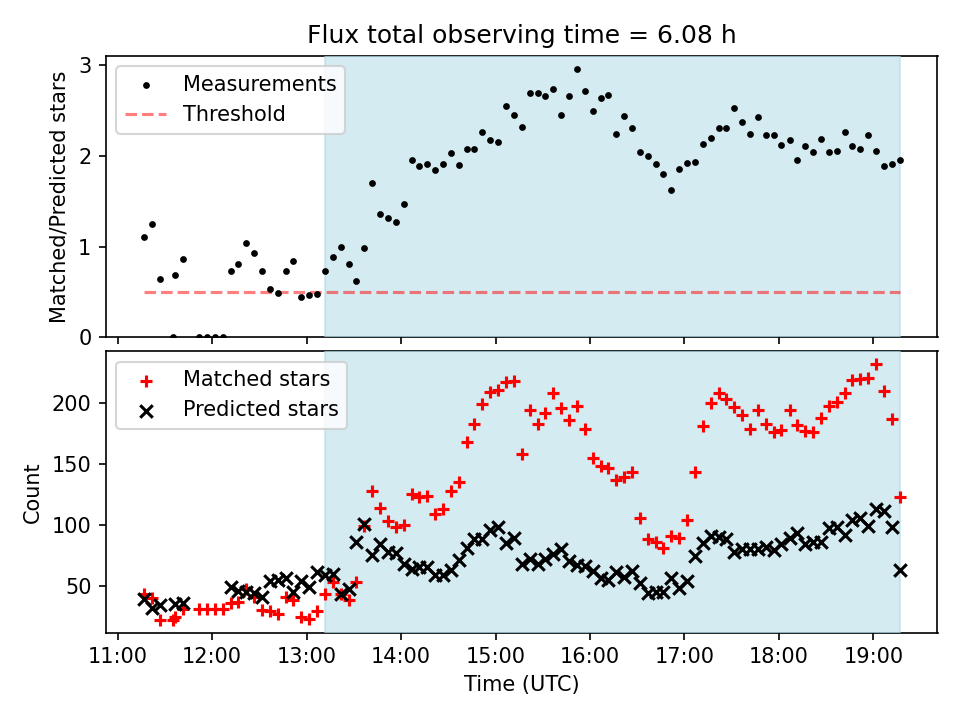 Flux total observing time = 6.08 h

Measurements
Threshold

Matched/Predicted stars

3
2
1
0

Matched stars
Predicted stars

Count

200
150
100
50

11:00 12:00 13:00 14:00 15:00 16:00 17:00 18:00 19:00

Time (UTC)